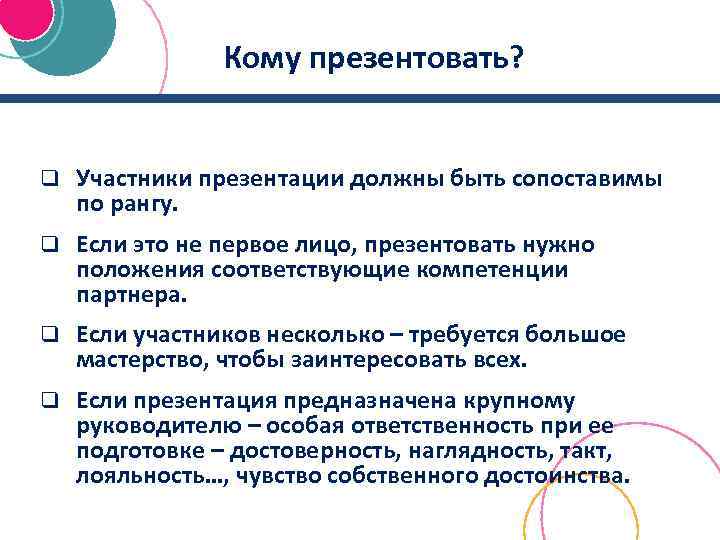 Кому презентовать?

❑ Участники презентации должны быть сопоставимы по рангу.

❑ Если это не первое лицо, презентовать нужно положения соответствующие компетенции партнера.

❑ Если участников несколько – требуется большое мастерство, чтобы заинтересовать всех.

❑ Если презентация предназначена крупному руководителю – особая ответственность при ее подготовке – достоверность, наглядность, такт, лояльность…, чувство собственного достоинства.